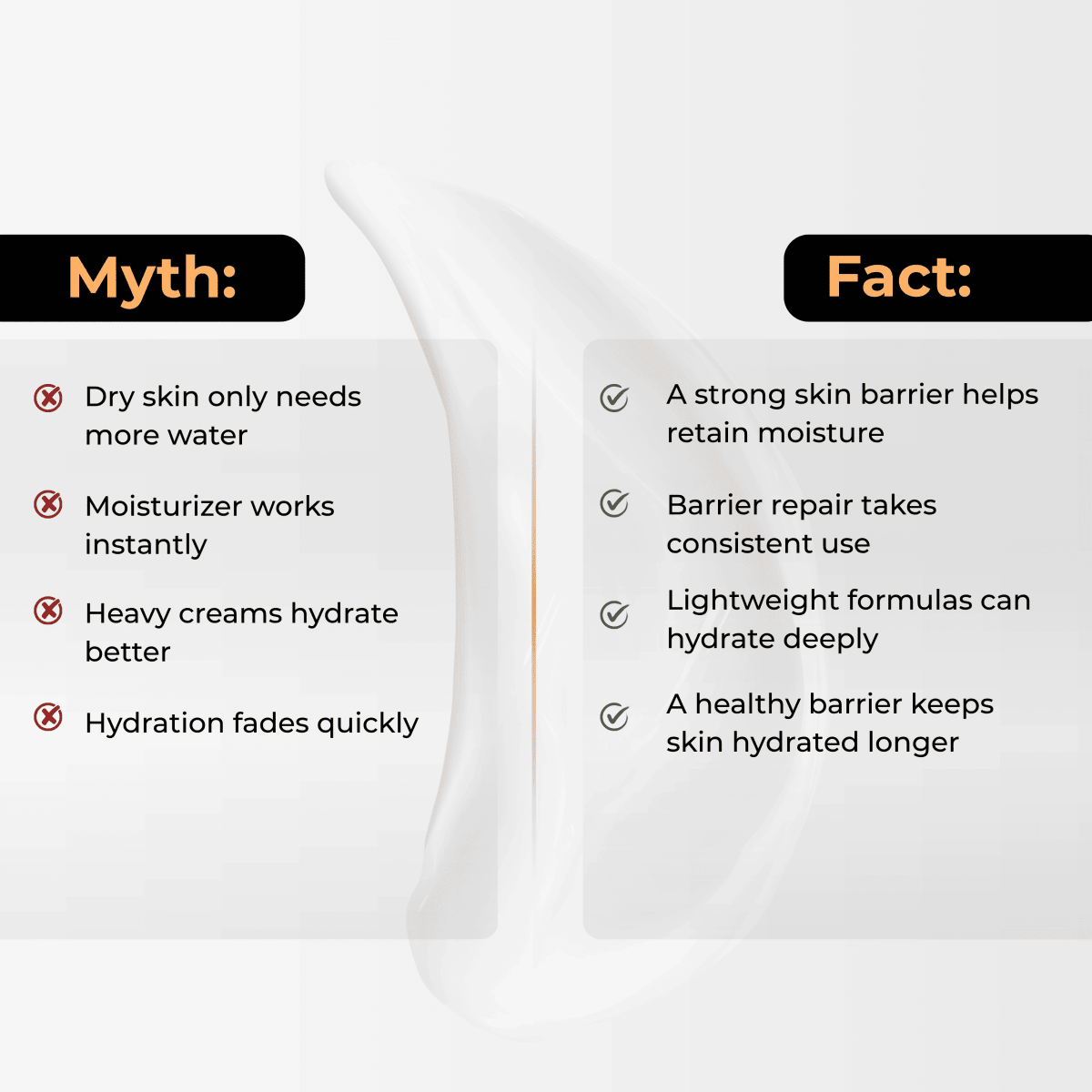 Myth:

Dry skin only needs more water

Moisturizer works instantly

Heavy creams hydrate better

Hydration fades quickly

Fact:

A strong skin barrier helps retain moisture

Barrier repair takes consistent use

Lightweight formulas can hydrate deeply

A healthy barrier keeps skin hydrated longer